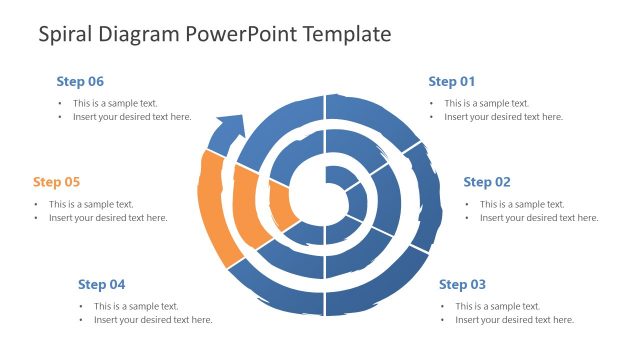 Spiral Diagram PowerPoint Template

Step 06
• This is a sample text.
• Insert your desired text here.

Step 05
• This is a sample text.
• Insert your desired text here.

Step 04
• This is a sample text.
• Insert your desired text here.

Step 01
• This is a sample text.
• Insert your desired text here.

Step 02
• This is a sample text.
• Insert your desired text here.

Step 03
• This is a sample text.
• Insert your desired text here.